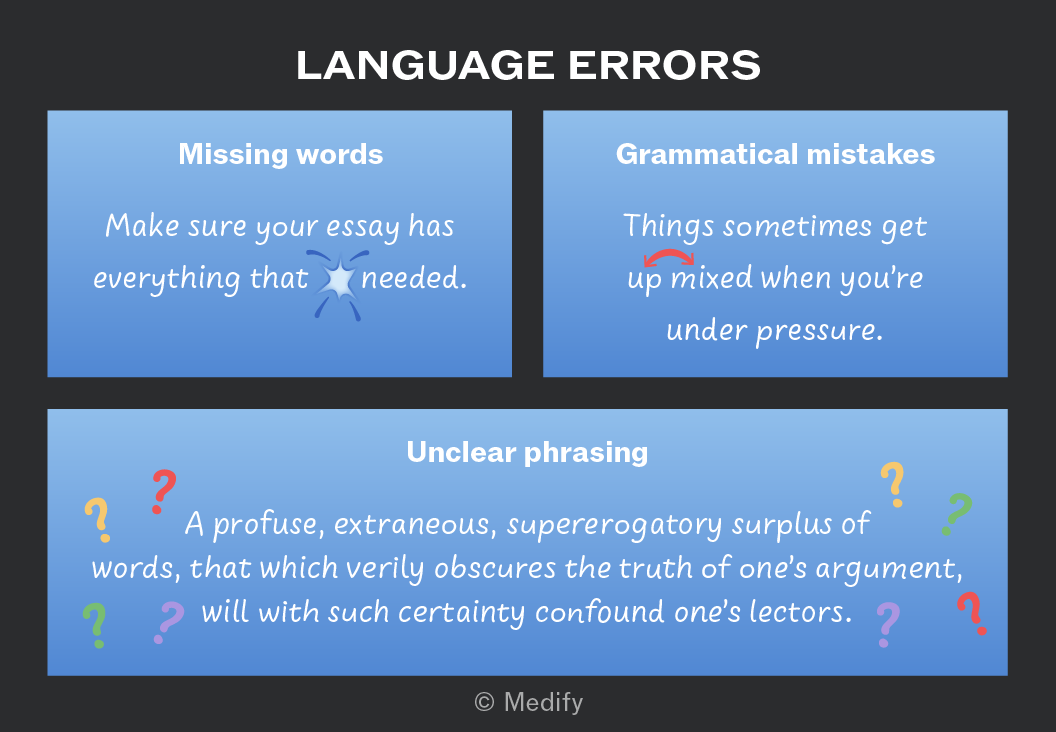 LANGUAGE ERRORS

Missing words

Make sure your essay has everything that needed.

Grammatical mistakes

Things sometimes get up mixed when you're under pressure.

Unclear phrasing

A profuse, extraneous, supererogatory surplus of words, that which verily obscures the truth of one's argument, will with such certainty confound one's lectors.

© Medify